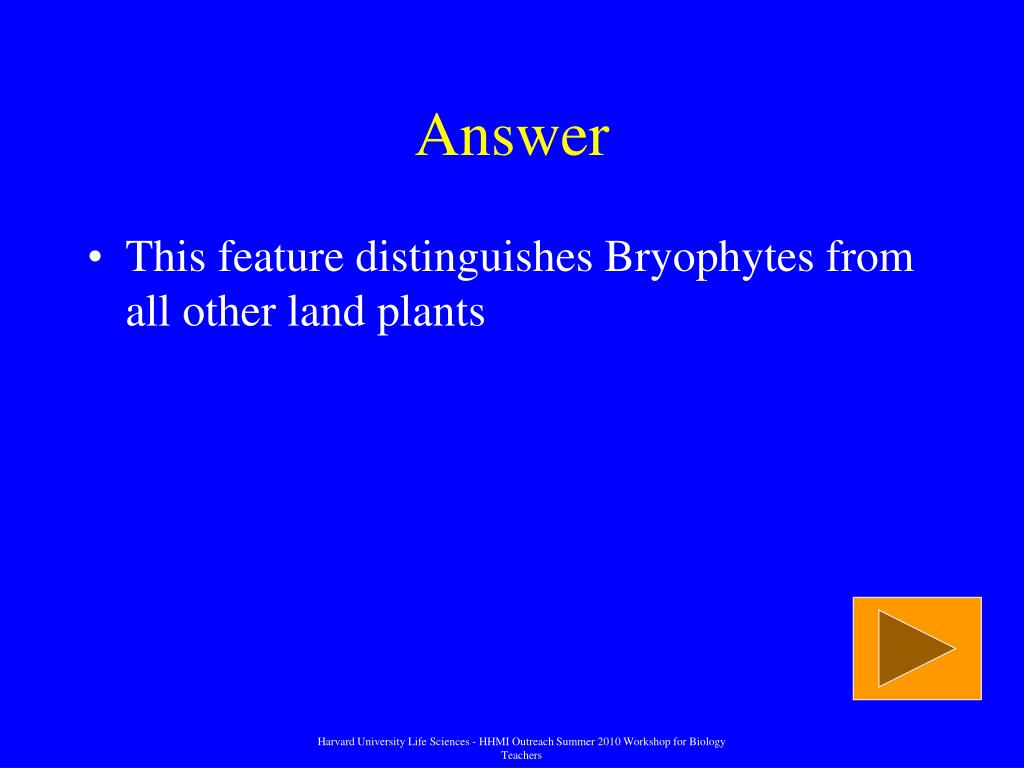 Answer

• This feature distinguishes Bryophytes from all other land plants

Harvard University Life Sciences - HHMI Outreach Summer 2010 Workshop for Biology Teachers